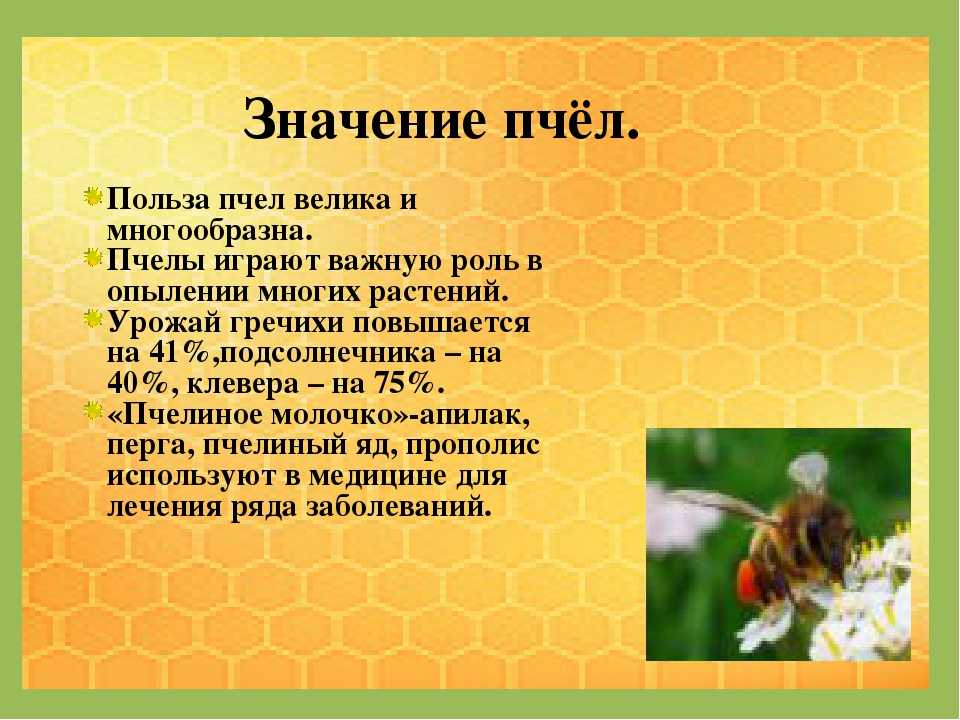 Значение пчёл.

Польза пчел велика и многообразна.

Пчелы играют важную роль в опылении многих растений.

Урожай гречихи повышается на 41%,подсолнечника – на 40%, клевера – на 75%.

«Пчелиное молочко»-апилак, перга, пчелиный яд, прополис используют в медицине для лечения ряда заболеваний.